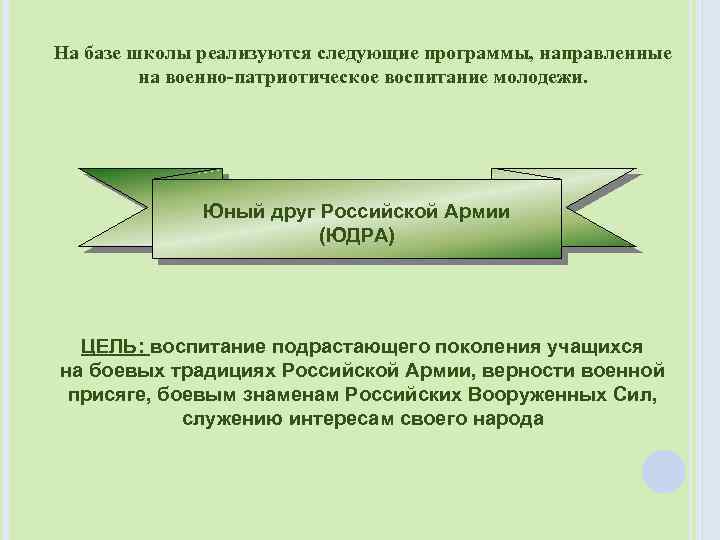 На базе школы реализуются следующие программы, направленные на военно-патриотическое воспитание молодежи.

Юный друг Российской Армии (ЮДРА)

ЦЕЛЬ: воспитание подрастающего поколения учащихся на боевых традициях Российской Армии, верности военной присяге, боевым знаменам Российских Вооруженных Сил, служению интересам своего народа